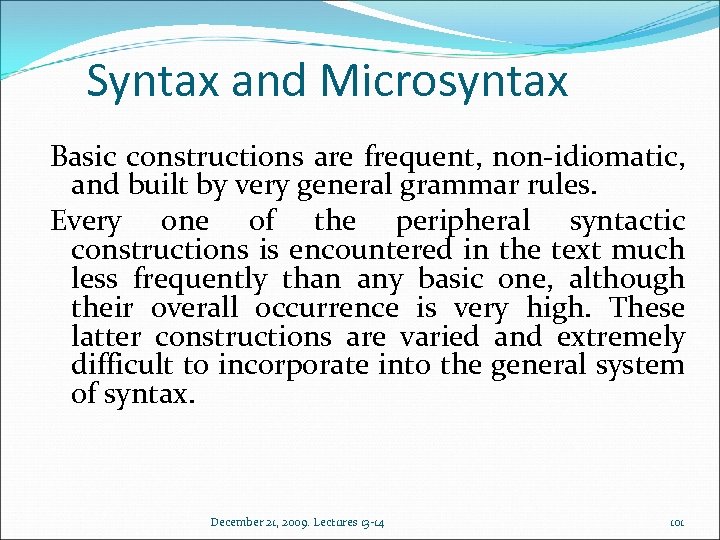 Syntax and Microsyntax

Basic constructions are frequent, non-idiomatic, and built by very general grammar rules.

Every one of the peripheral syntactic constructions is encountered in the text much less frequently than any basic one, although their overall occurrence is very high. These latter constructions are varied and extremely difficult to incorporate into the general system of syntax.

December 21, 2009. Lectures 13-14

101